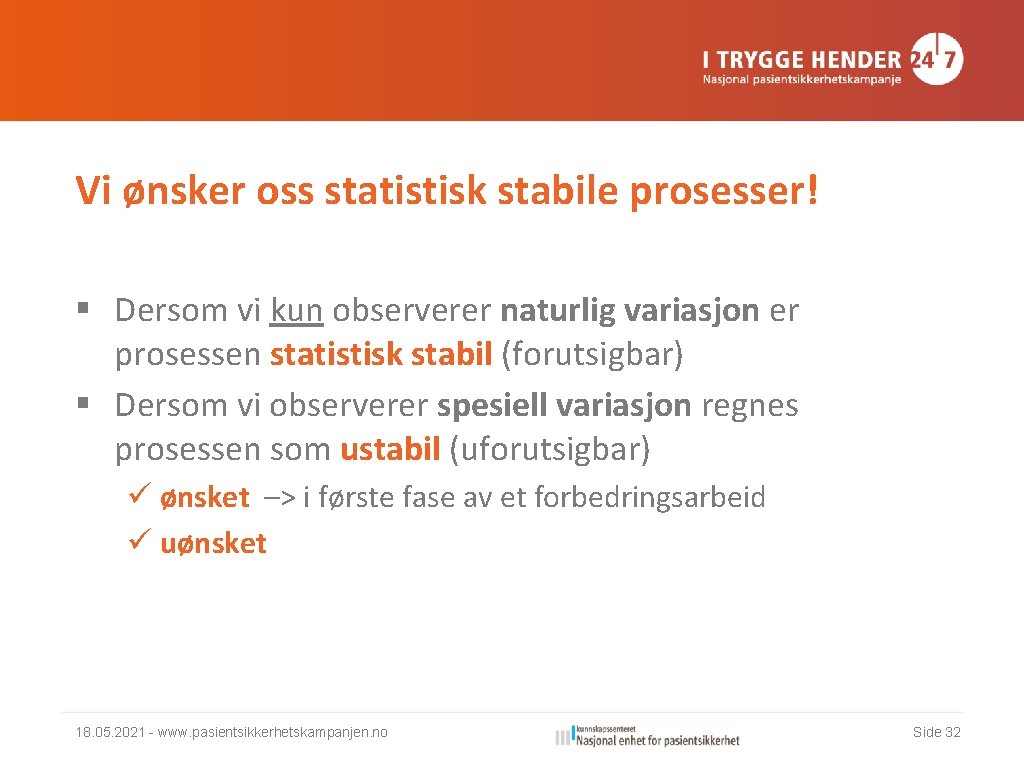 I TRYGGE HENDER 24 7
Nasjonal pasientsikkerhetskampanje

Vi ønsker oss statistisk stabile prosesser!

§ Dersom vi kun observerer naturlig variasjon er prosessen statistisk stabil (forutsigbar)
§ Dersom vi observerer spesiell variasjon regnes prosessen som ustabil (uforutsigbar)

✓ ønsket –> i første fase av et forbedringsarbeid
✓ uønsket

18.05.2021 - www.pasientsikkerhetskampanjen.no

kunnskapssenteret
Nasjonal enhet for pasientsikkerhet

Side 32